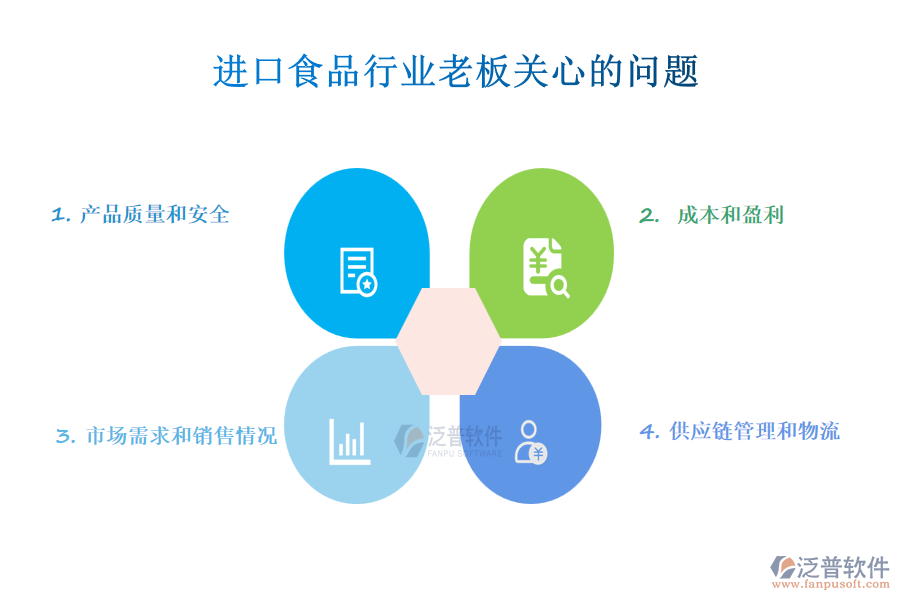 进口食品行业老板关心的问题

1. 产品质量和安全

2. 成本和盈利

3. 市场需求和销售情况

4. 供应链管理和物流

泛普软件
FANPU SOFTWARE

泛普软件
www.fanpusoft.com